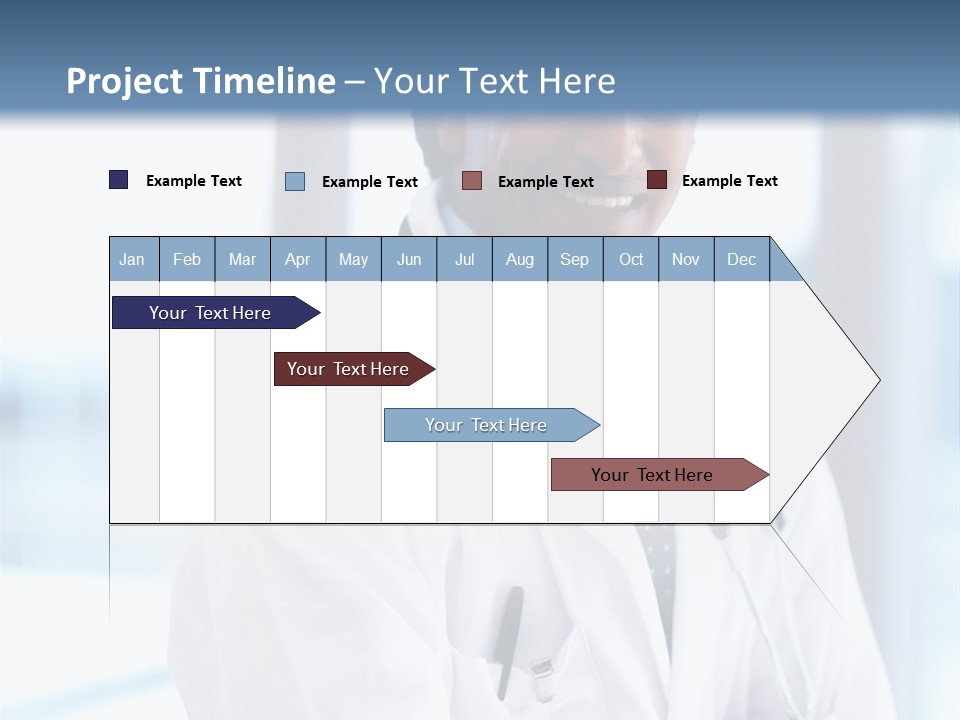 Project Timeline – Your Text Here

Example Text
Example Text
Example Text
Example Text

Jan Feb Mar Apr May Jun Jul Aug Sep Oct Nov Dec

Your Text Here

Your Text Here

Your Text Here

Your Text Here